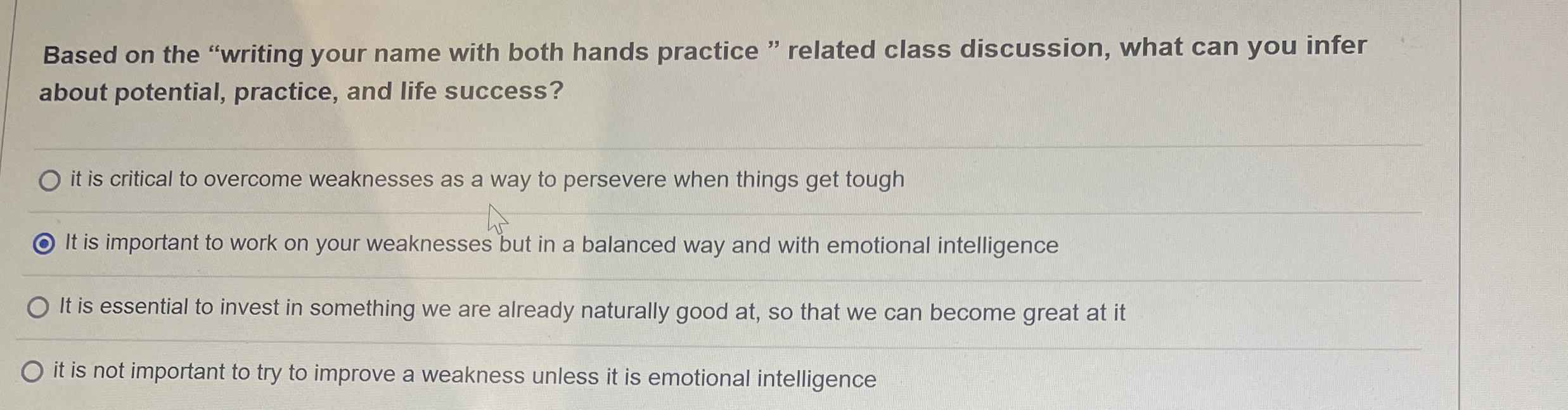 Based on the “writing your name with both hands practice ” related class discussion, what can you infer about potential, practice, and life success?

it is critical to overcome weaknesses as a way to persevere when things get tough

It is important to work on your weaknesses but in a balanced way and with emotional intelligence

It is essential to invest in something we are already naturally good at, so that we can become great at it

it is not important to try to improve a weakness unless it is emotional intelligence